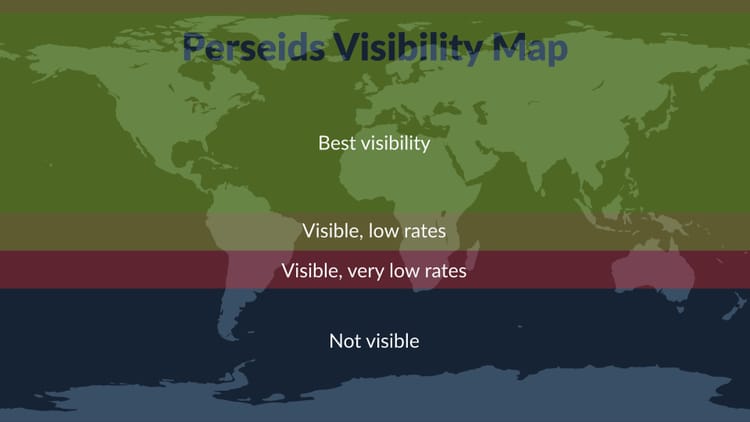 Perseids Visibility Map

Best visibility

Visible, low rates

Visible, very low rates

Not visible